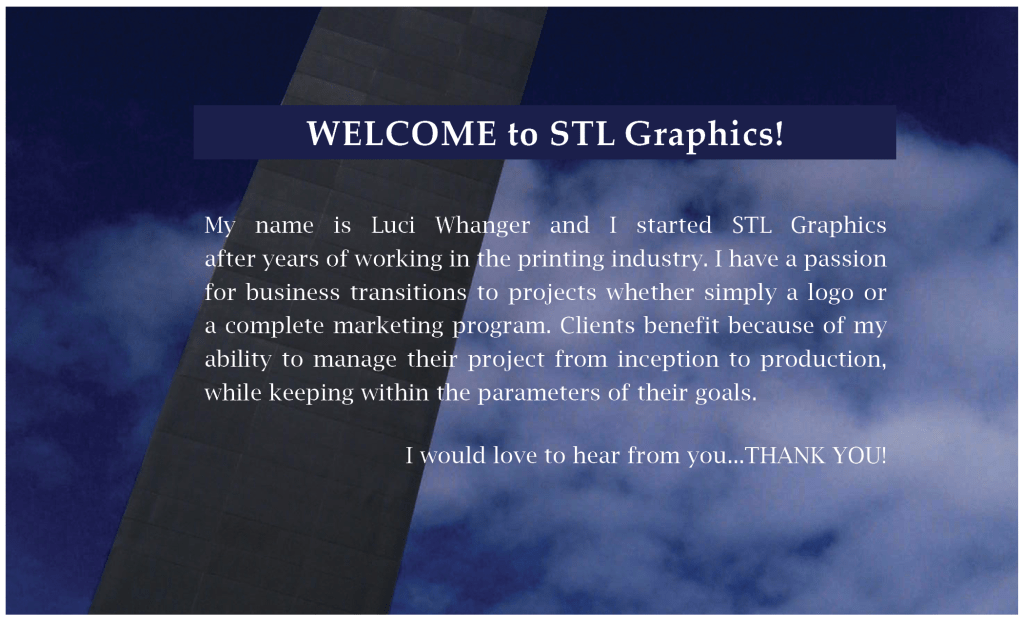 WELCOME to STL Graphics!

My name is Luci Whanger and I started STL Graphics after years of working in the printing industry. I have a passion for business transitions to projects whether simply a logo or a complete marketing program. Clients benefit because of my ability to manage their project from inception to production, while keeping within the parameters of their goals.

I would love to hear from you...THANK YOU!